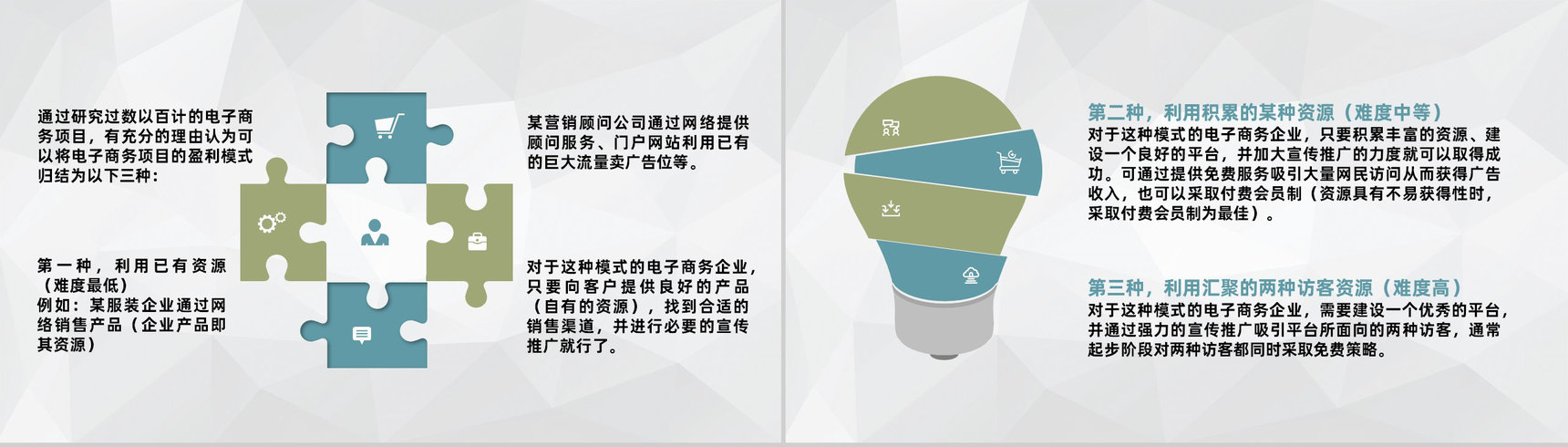 通过研究过数以百计的电子商务项目，有充分的理由认为可以将电子商务项目的盈利模式归结为以下三种：

第一种，利用已有资源（难度最低）
例如：某服装企业通过网络销售产品（企业产品即其资源）

某营销顾问公司通过网络提供顾问服务、门户网站利用已有的巨大流量卖广告位等。

对于这种模式的电子商务企业，只要向客户提供良好的产品（自有的资源），找到合适的销售渠道，并进行必要的宣传推广就行了。

第二种，利用积累的某种资源（难度中等）
对于这种模式的电子商务企业，只要积累丰富的资源、建设一个良好的平台，并加大宣传推广的力度就可以取得成功。可通过提供免费服务吸引大量网民访问从而获得广告收入，也可以采取付费会员制（资源具有不易获得性时，采取付费会员制为最佳）。

第三种，利用汇聚的两种访客资源（难度高）
对于这种模式的电子商务企业，需要建设一个优秀的平台，并通过强力的宣传推广吸引平台所面向的两种访客，通常起步阶段对两种访客都同时采取免费策略。